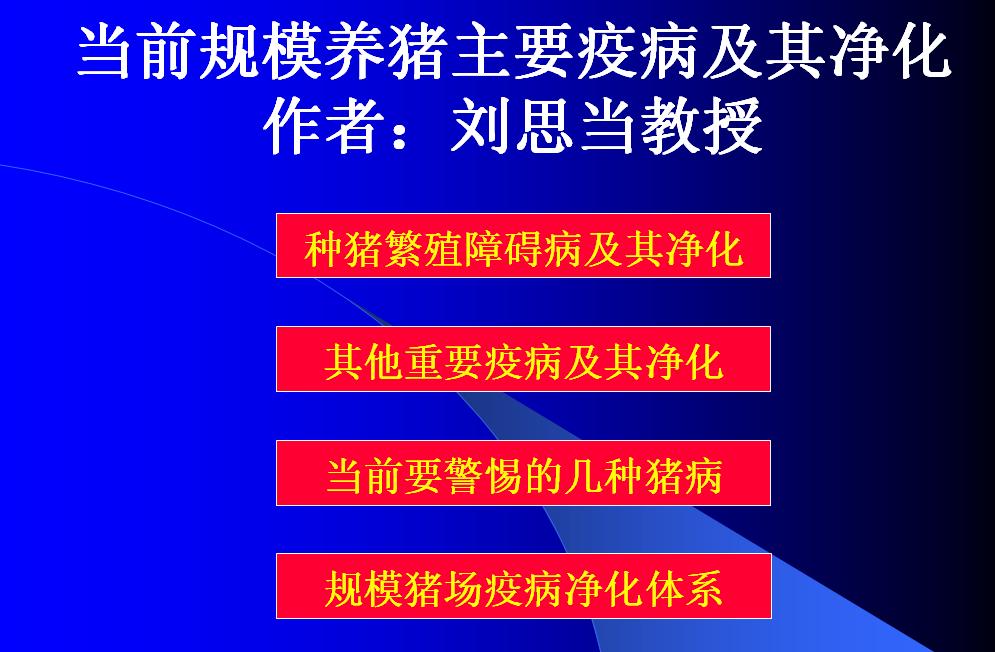 当前规模养猪主要疫病及其净化
作者：刘思当教授

种猪繁殖障碍病及其净化

其他重要疫病及其净化

当前要警惕的几种猪病

规模猪场疫病净化体系